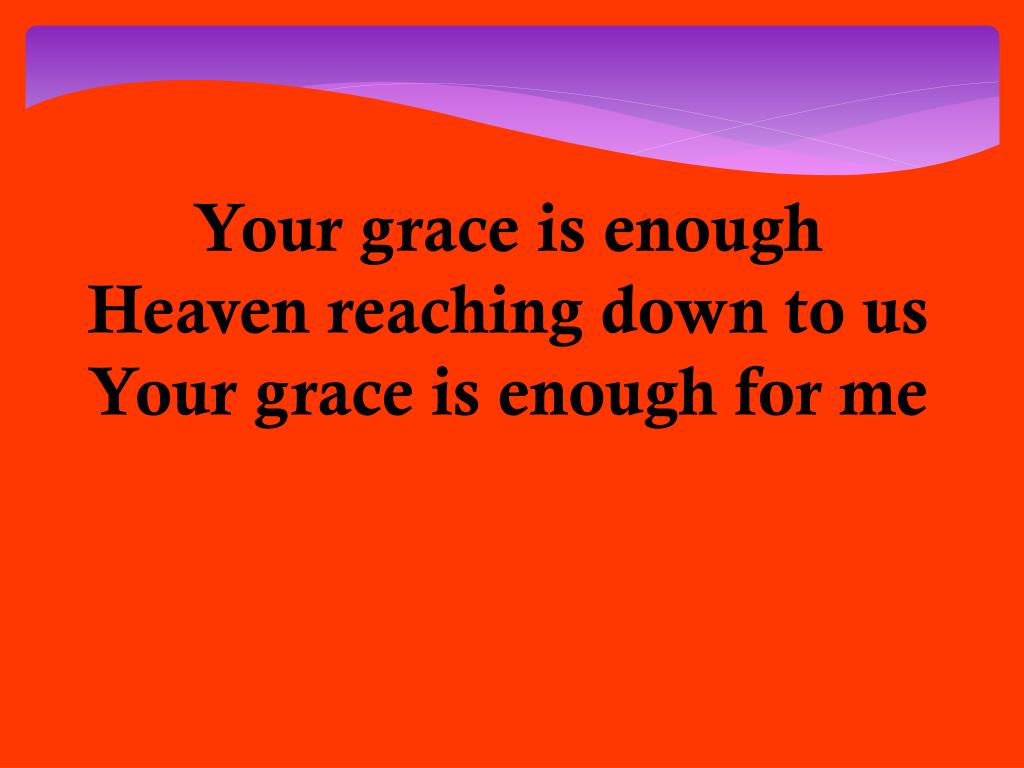 Your grace is enough
Heaven reaching down to us
Your grace is enough for me